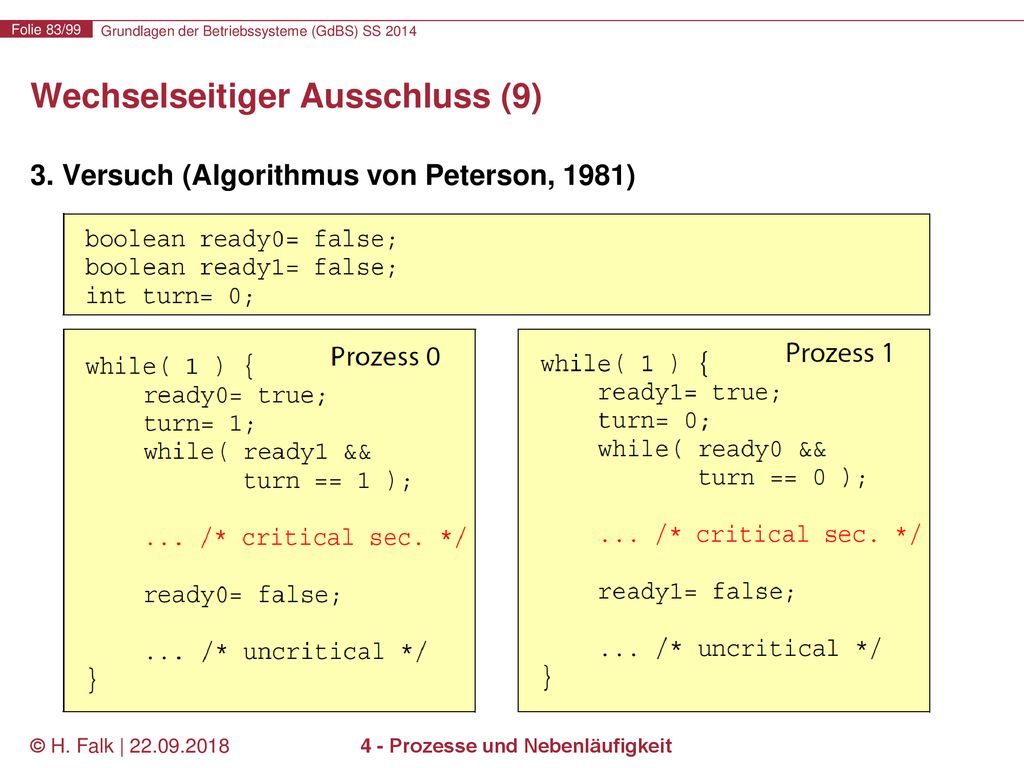 Folie 83/99 Grundlagen der Betriebssysteme (GdBS) SS 2014

Wechselseitiger Ausschluss (9)

3. Versuch (Algorithmus von Peterson, 1981)

boolean ready0= false;
boolean ready1= false;
int turn= 0;

Prozess 0

while( 1 ) {
ready0= true;
turn= 1;
while( ready1 &&
turn == 1 );

... /* critical sec. */

ready0= false;

... /* uncritical */
}

Prozess 1

while( 1 ) {
ready1= true;
turn= 0;
while( ready0 &&
turn == 0 );

... /* critical sec. */

ready1= false;

... /* uncritical */
}

© H. Falk | 22.09.2018 4 - Prozesse und Nebenläufigkeit